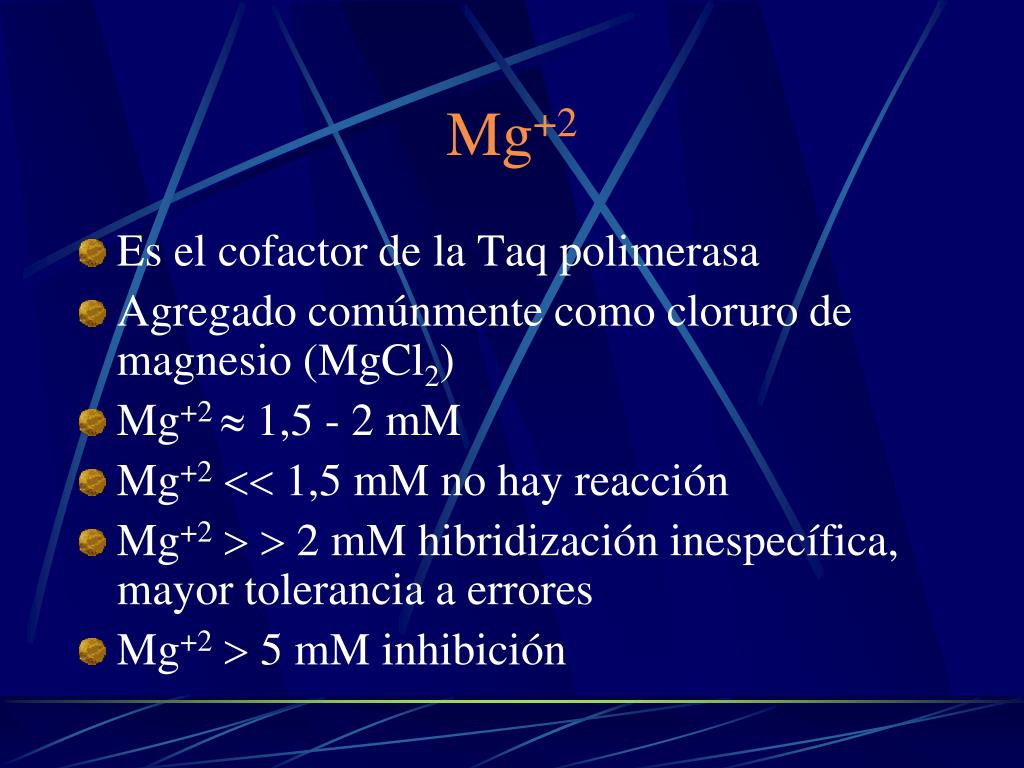 $Mg^{+2}$

Es el cofactor de la Taq polimerasa

Agregado comúnmente como cloruro de magnesio ($MgCl_2$)

$Mg^{+2} \approx$ 1,5 - 2 mM

$Mg^{+2} <<$ 1,5 mM no hay reacción

$Mg^{+2} > >$ 2 mM hibridización inespecífica, mayor tolerancia a errores

$Mg^{+2} >$ 5 mM inhibición